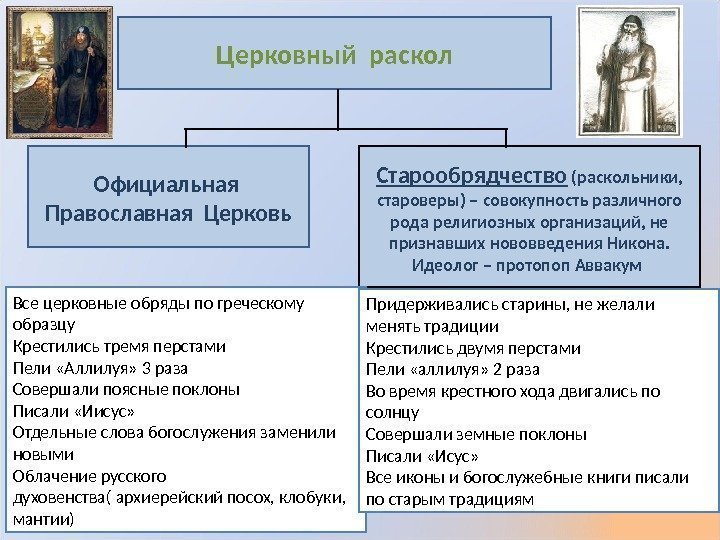 Церковный раскол

Официальная Православная Церковь

Старообрядчество (раскольники, староверы) – совокупность различного рода религиозных организаций, не признавших нововведения Никона. Идеолог – протопоп Аввакум

Все церковные обряды по греческому образцу
Крестились тремя перстами
Пели «Аллилуя» 3 раза
Совершали поясные поклоны
Писали «Иисус»
Отдельные слова богослужения заменили новыми
Облачение русского духовенства( архиерейский посох, клобуки, мантии)

Придерживались старины, не желали менять традиции
Крестились двумя перстами
Пели «аллилуя» 2 раза
Во время крестного хода двигались по солнцу
Совершали земные поклоны
Писали «Исус»
Все иконы и богослужебные книги писали по старым традициям